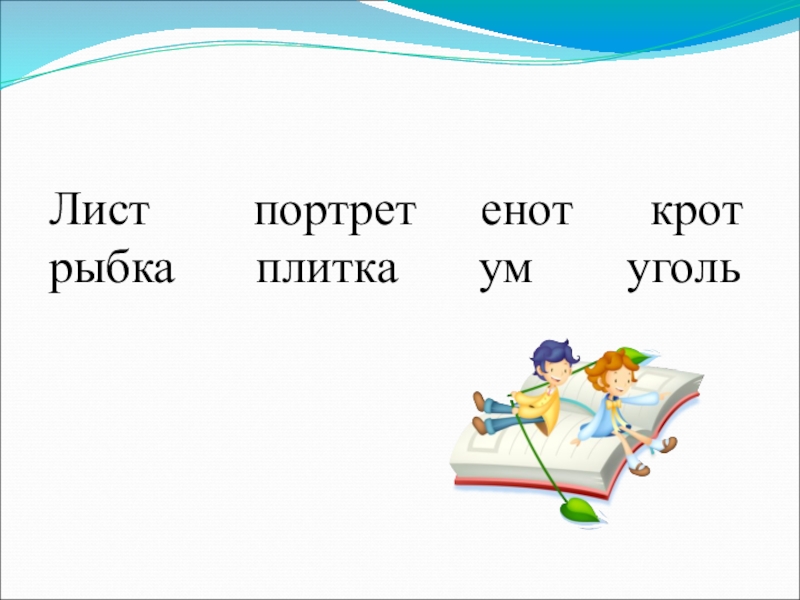 Лист портрет енот крот рыбка плитка ум уголь